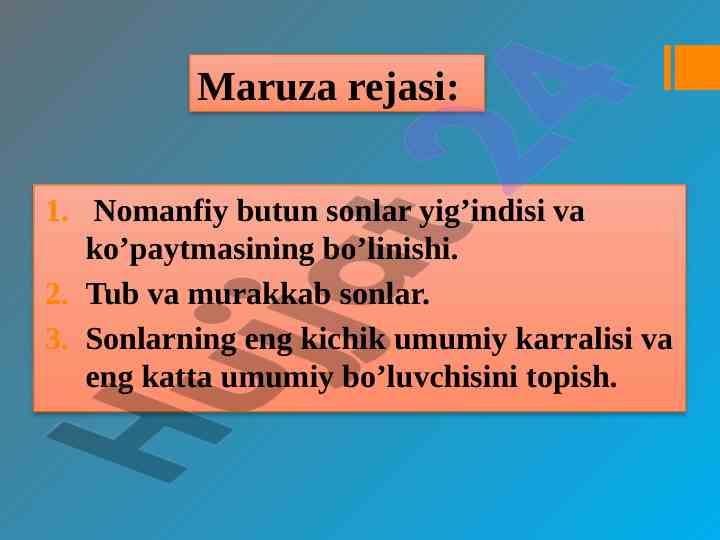 Maruza rejasi:

1. Nomanfiy butun sonlar yig’indisi va ko’paytmasining bo’linishi.
2. Tub va murakkab sonlar.
3. Sonlarning eng kichik umumiy karralisi va eng katta umumiy bo’luvchisini topish.

Hujjat 24